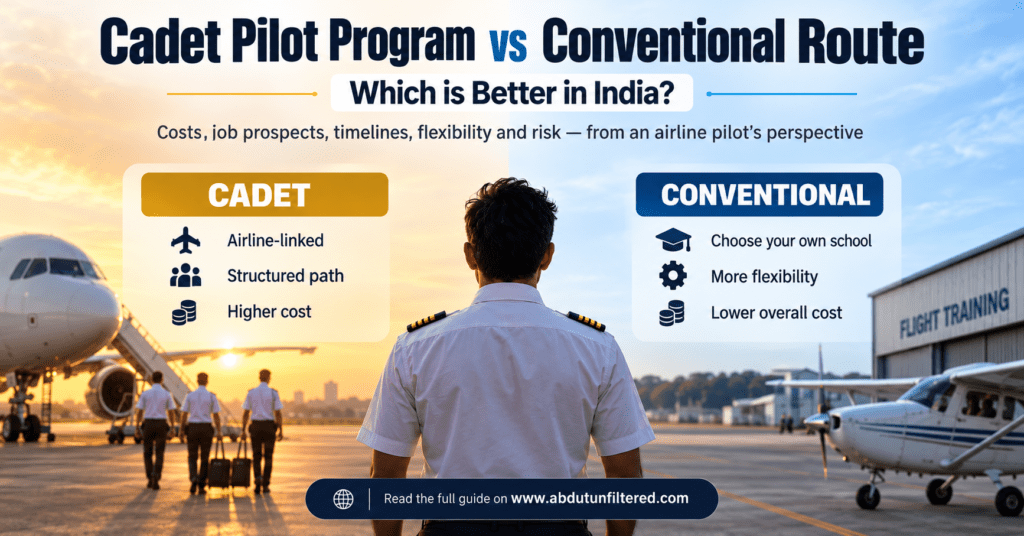 Cadet Pilot Program vs Conventional Route

Which is Better in India?

Costs, job prospects, timelines, flexibility and risk — from an airline pilot's perspective

CADET

Airline-linked

Structured path

Higher cost

CONVENTIONAL

Choose your own school

More flexibility

Lower overall cost

FLIGHT TRAINING

Read the full guide on www.abdutunfiltered.com